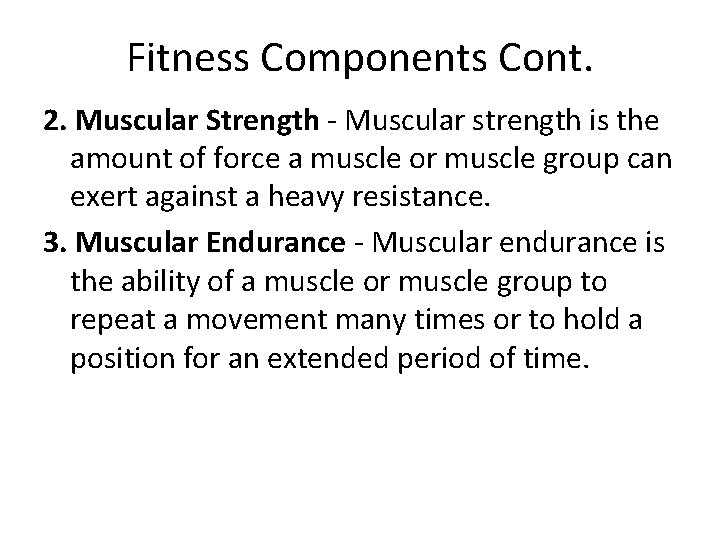 Fitness Components Cont.

2. Muscular Strength - Muscular strength is the amount of force a muscle or muscle group can exert against a heavy resistance.

3. Muscular Endurance - Muscular endurance is the ability of a muscle or muscle group to repeat a movement many times or to hold a position for an extended period of time.